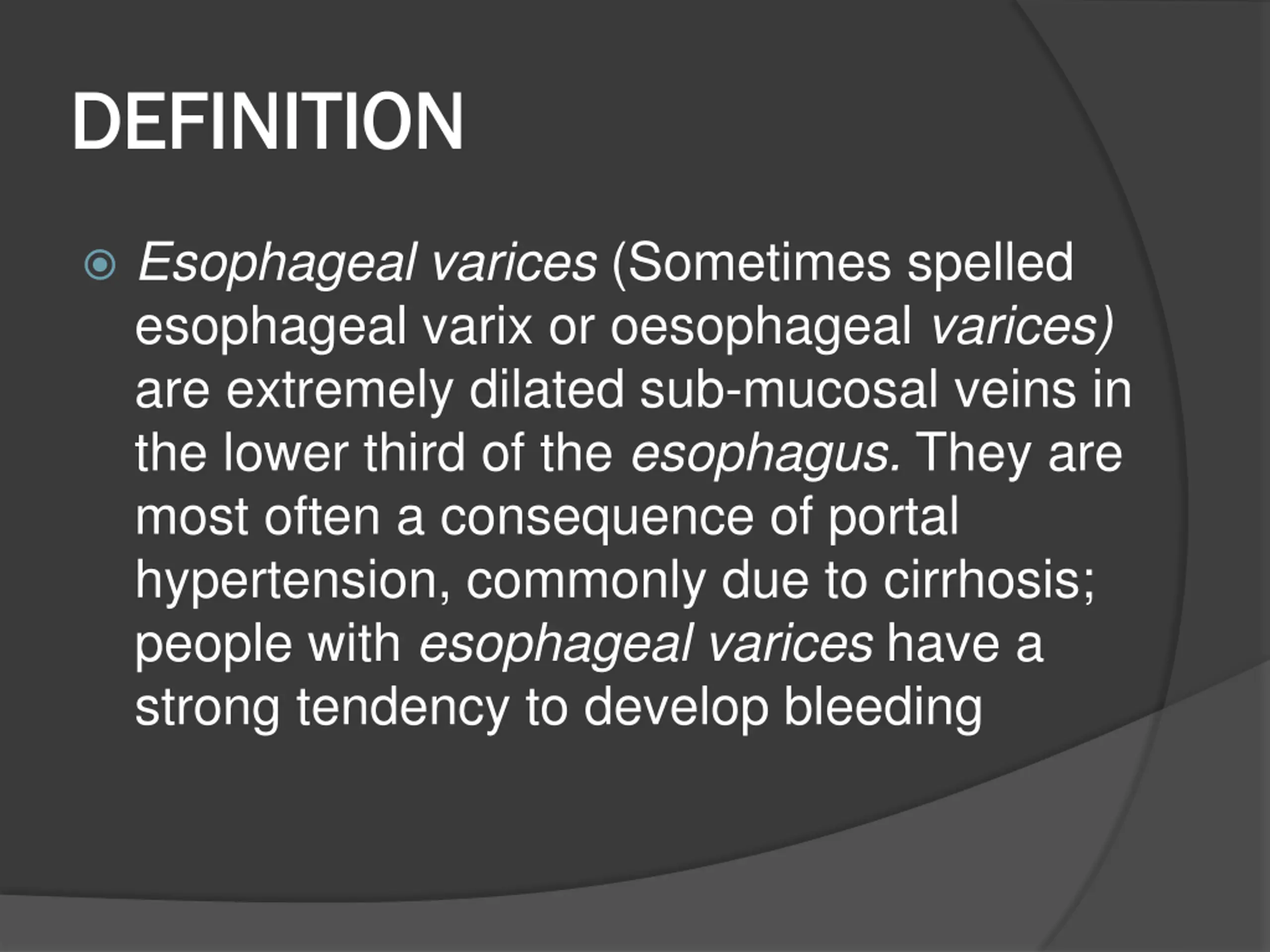 DEFINITION

Esophageal varices (Sometimes spelled esophageal varix or oesophageal varices) are extremely dilated sub-mucosal veins in the lower third of the esophagus. They are most often a consequence of portal hypertension, commonly due to cirrhosis; people with esophageal varices have a strong tendency to develop bleeding